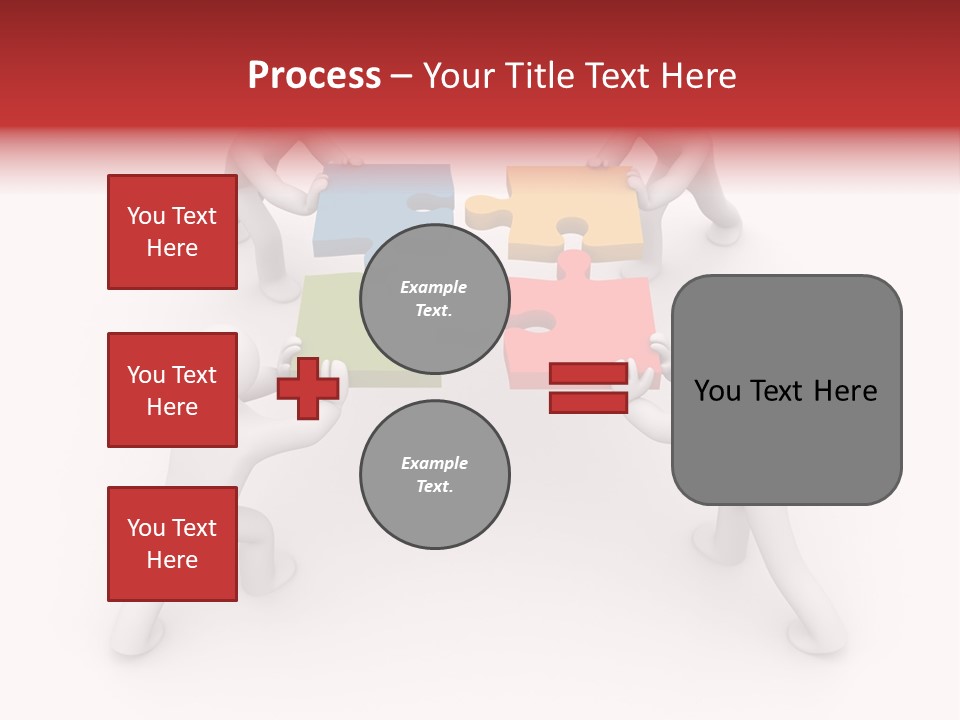 Process – Your Title Text Here

You Text Here

You Text Here

You Text Here

Example Text.

Example Text.

You Text Here